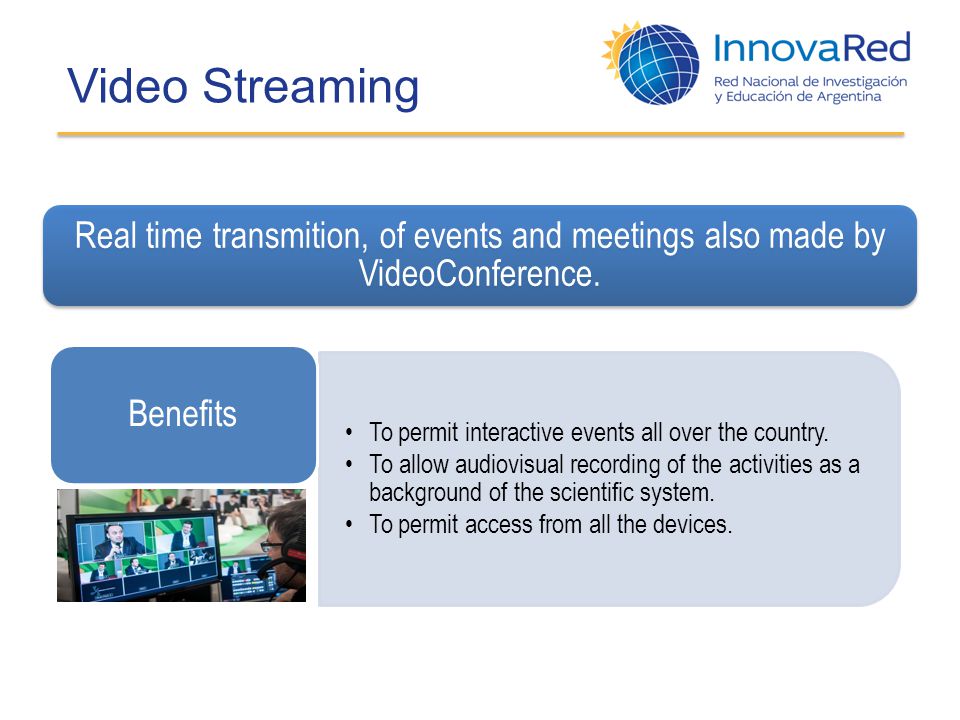 Video Streaming

InnovaRed
Red Nacional de Investigación y Educación de Argentina

Real time transmition, of events and meetings also made by VideoConference.

Benefits

• To permit interactive events all over the country.
• To allow audiovisual recording of the activities as a background of the scientific system.
• To permit access from all the devices.